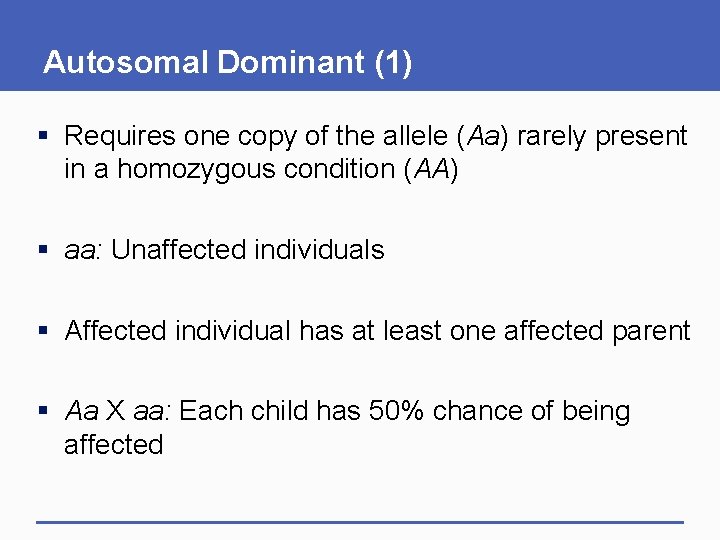 Autosomal Dominant (1)

▪ Requires one copy of the allele (Aa) rarely present in a homozygous condition (AA)

▪ aa: Unaffected individuals

▪ Affected individual has at least one affected parent

▪ Aa X aa: Each child has 50% chance of being affected